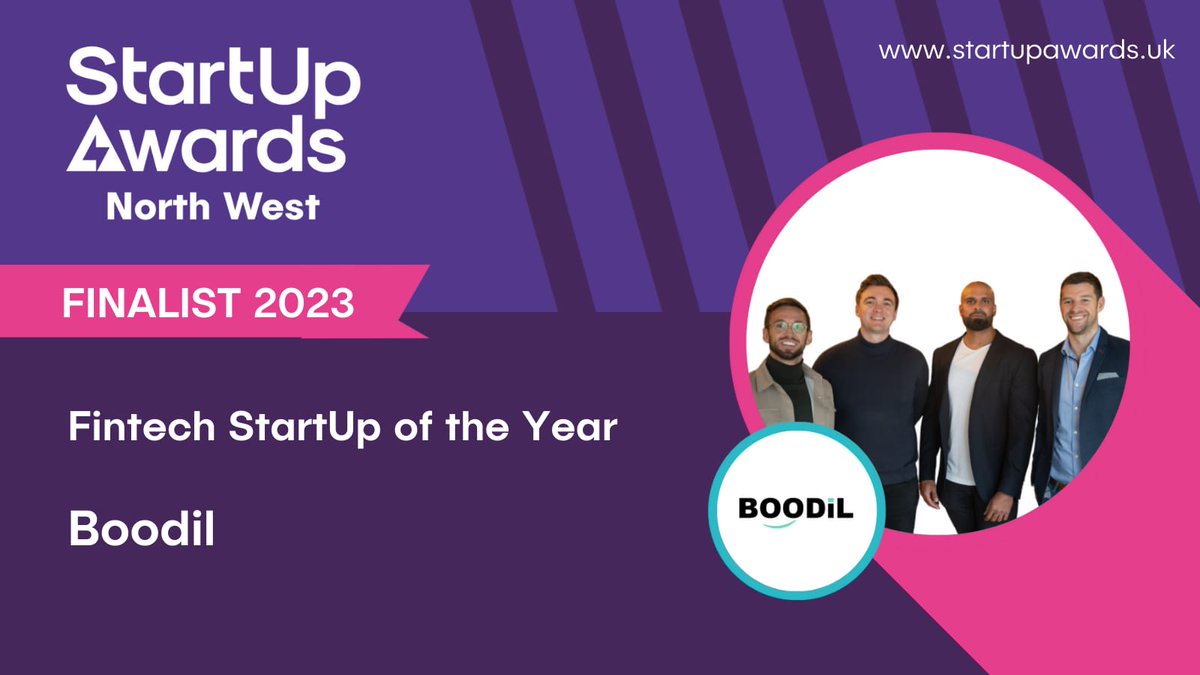 StartUp Awards North West

www.startupawards.uk

FINALIST 2023

Fintech StartUp of the Year

Boodil

BOODiL